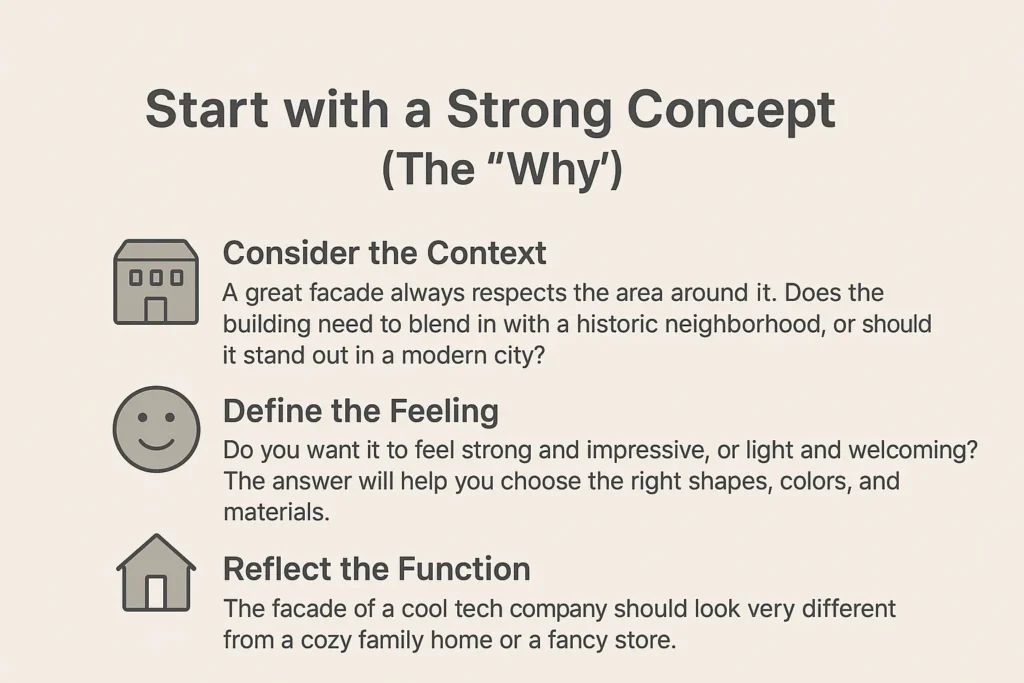 Start with a Strong Concept
(The “Why’)

Consider the Context
A great facade always respects the area around it. Does the building need to blend in with a historic neighborhood, or should it stand out in a modern city?

Define the Feeling
Do you want it to feel strong and impressive, or light and welcoming? The answer will help you choose the right shapes, colors, and materials.

Reflect the Function
The facade of a cool tech company should look very different from a cozy family home or a fancy store.